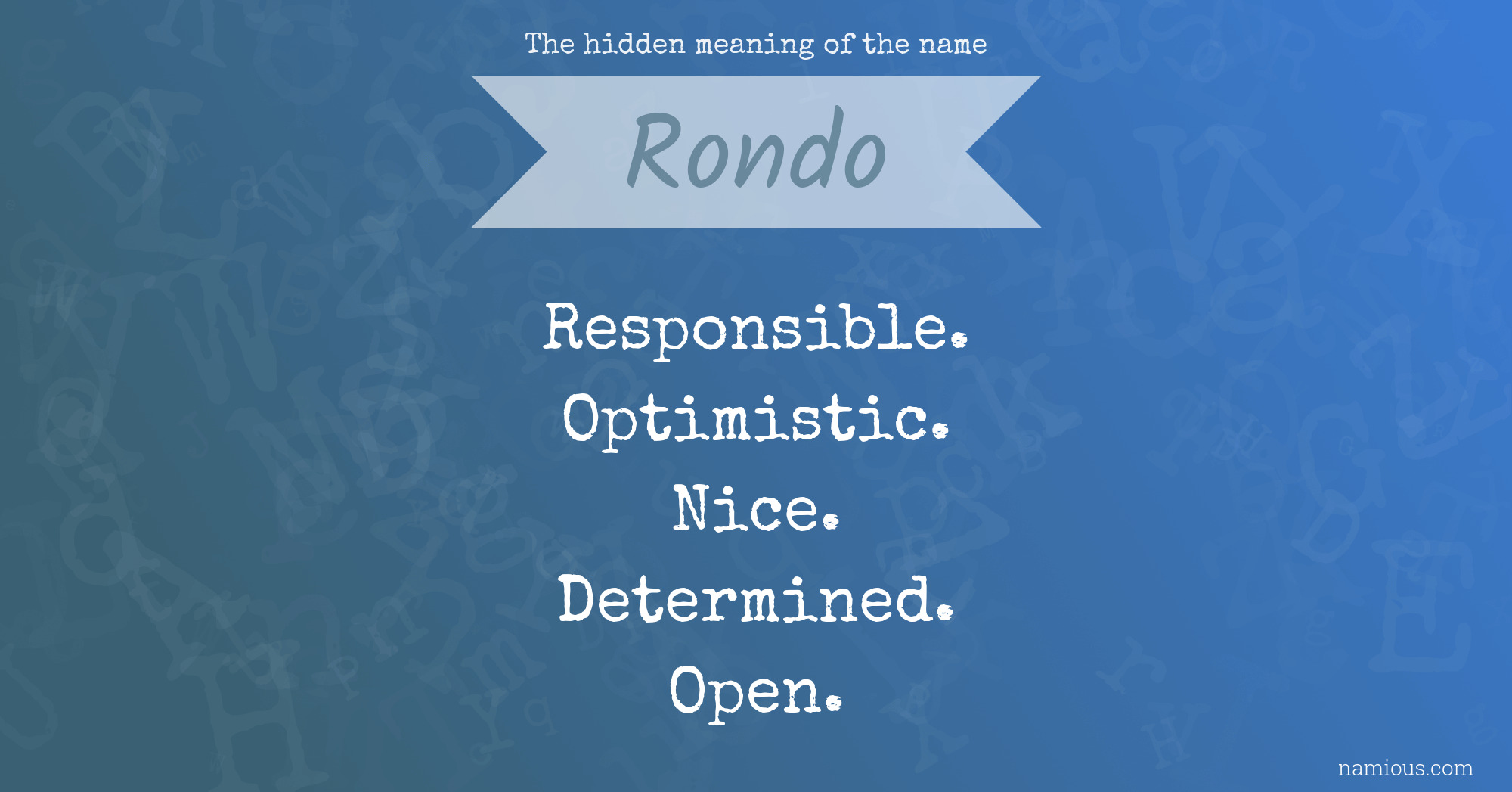 The hidden meaning of the name

Rondo

Responsible.
Optimistic.
Nice.
Determined.
Open.

namious.com